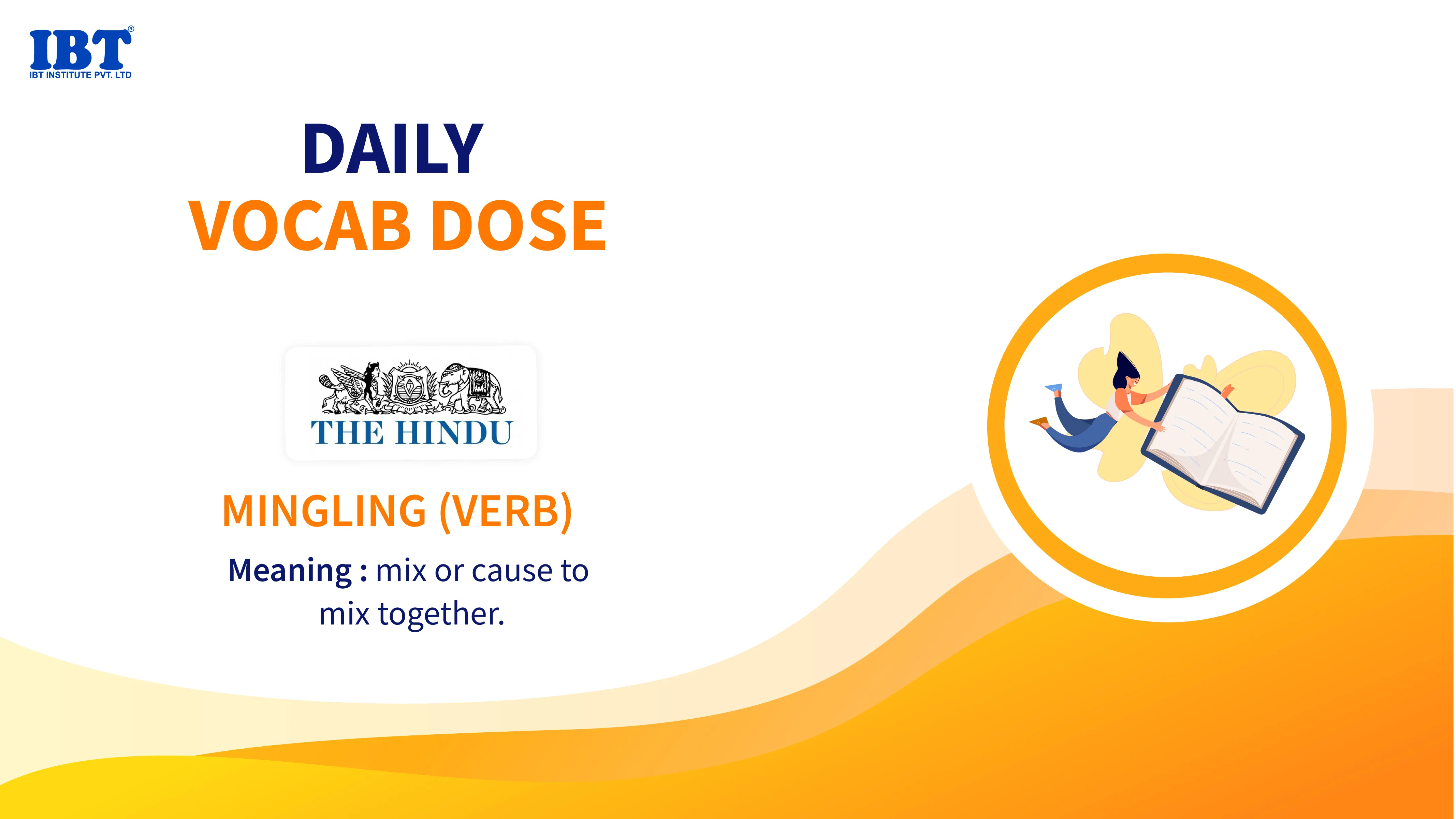 IBT®
IBT INSTITUTE PVT. LTD

DAILY
VOCAB DOSE

THE HINDU

MINGLING (VERB)

Meaning : mix or cause to mix together.